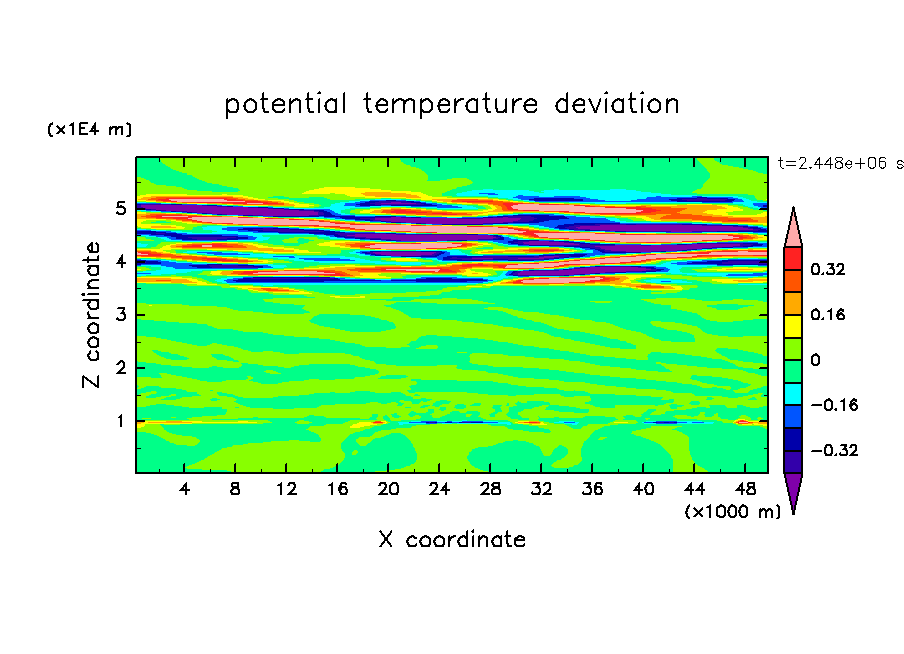 potential temperature deviation

(x1E4 m)

t=2.448e+06 s

Z coordinate

5
4
3
2
1

4 8 12 16 20 24 28 32 36 40 44 48

(x1000 m)

X coordinate

0.32
0.16
0
−0.16
−0.32